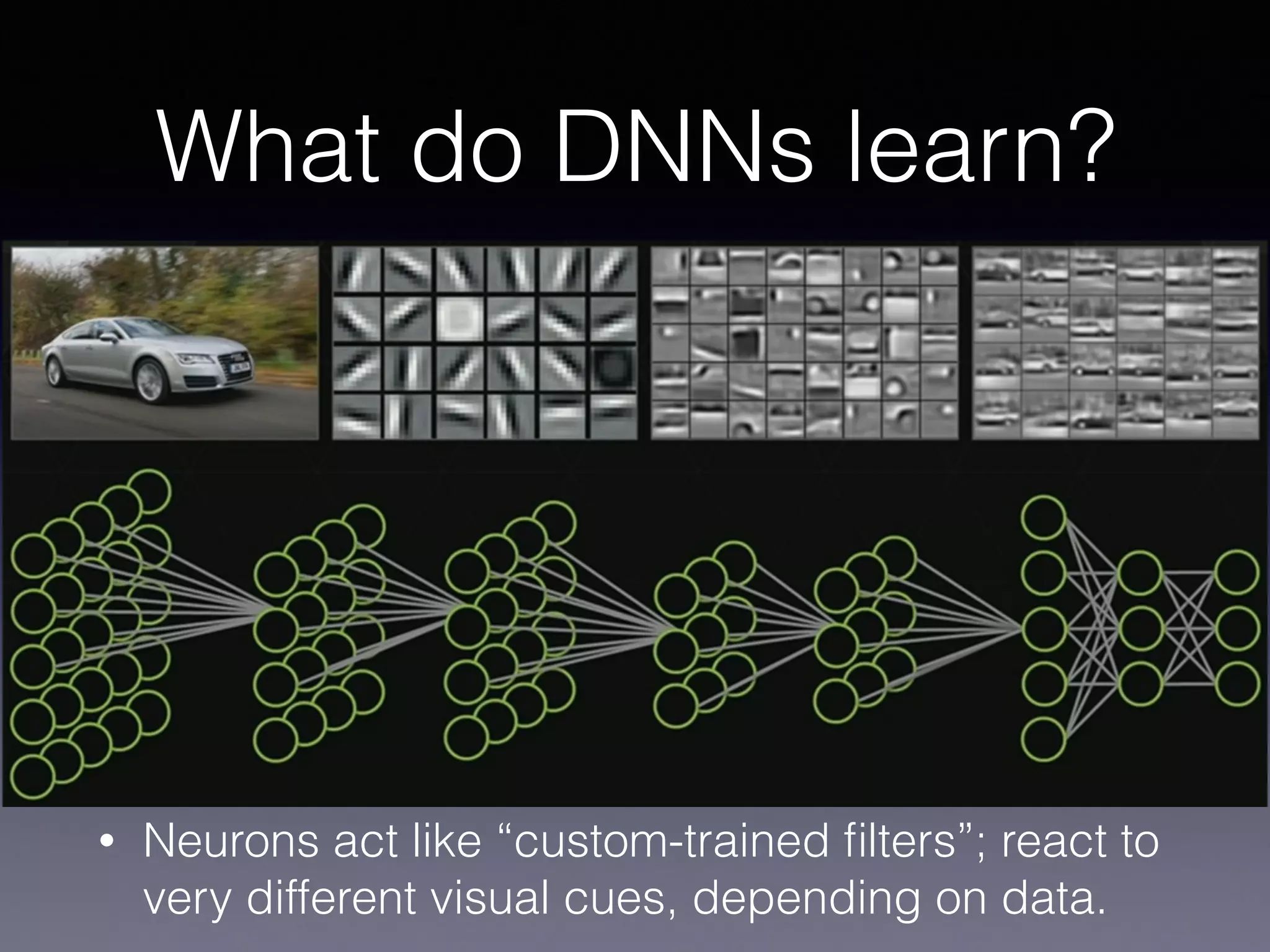 What do DNNs learn?

• Neurons act like “custom-trained filters”; react to very different visual cues, depending on data.